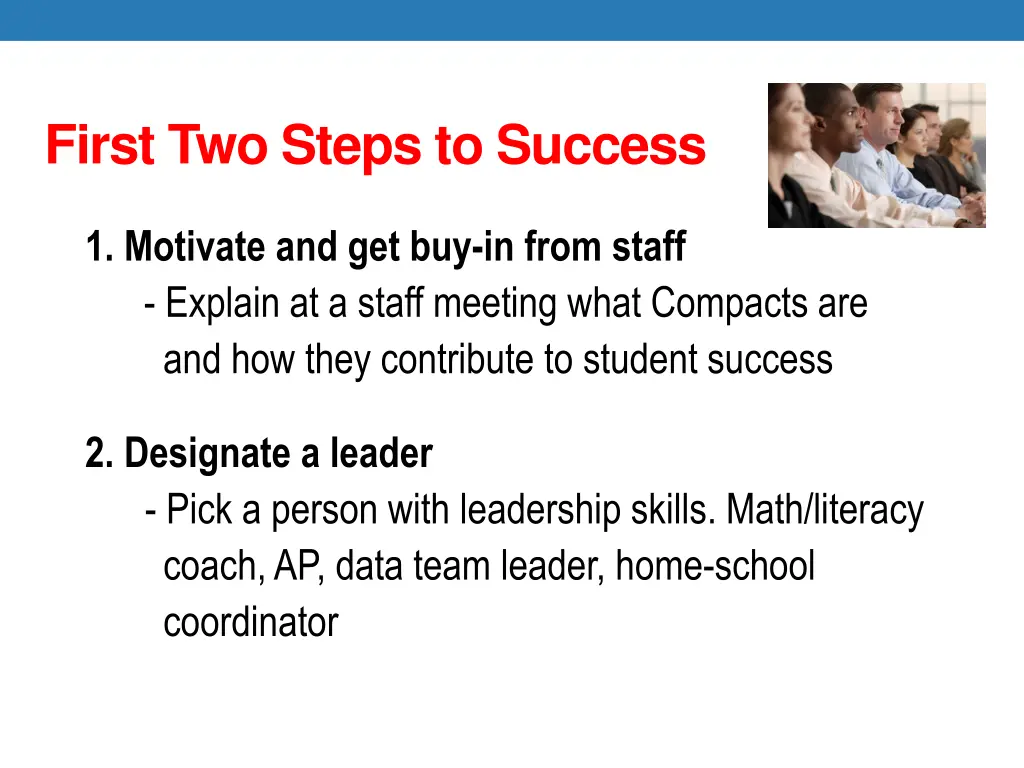 First Two Steps to Success

1. Motivate and get buy-in from staff
- Explain at a staff meeting what Compacts are and how they contribute to student success

2. Designate a leader
- Pick a person with leadership skills. Math/literacy coach, AP, data team leader, home-school coordinator